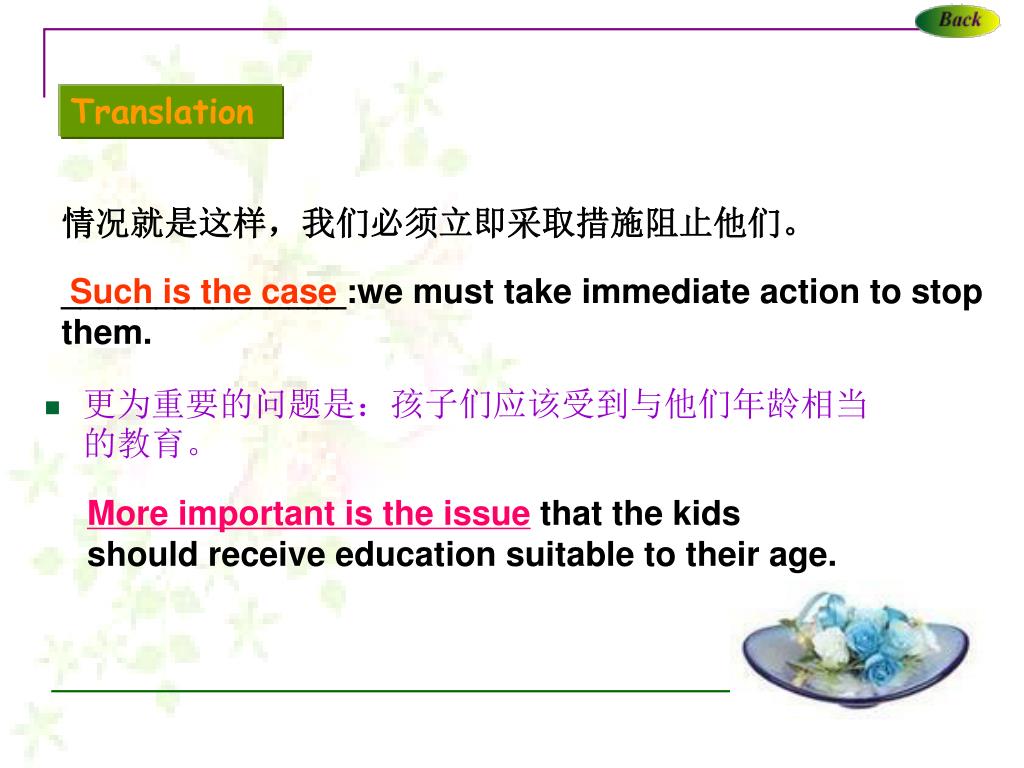 Back

Translation

情况就是这样，我们必须立即采取措施阻止他们。

Such is the case :we must take immediate action to stop them.

更为重要的问题是：孩子们应该受到与他们年龄相当的教育。

More important is the issue that the kids should receive education suitable to their age.